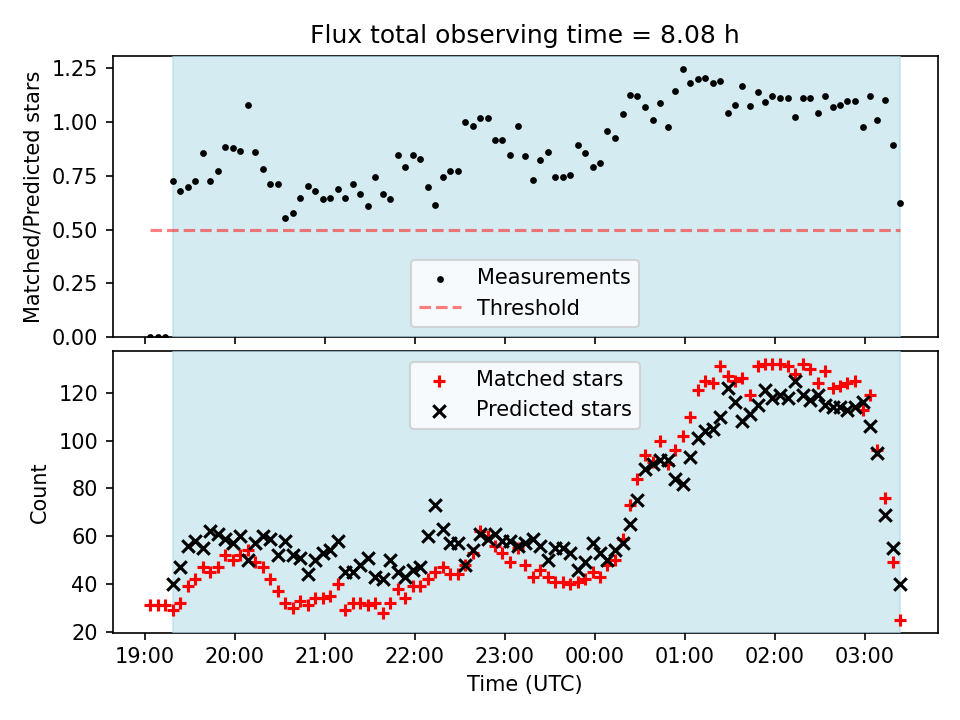 Flux total observing time = 8.08 h

Matched/Predicted stars

1.25
1.00
0.75
0.50
0.25
0.00

Measurements
Threshold

Matched stars
Predicted stars

Count

120
100
80
60
40
20

19:00 20:00 21:00 22:00 23:00 00:00 01:00 02:00 03:00

Time (UTC)